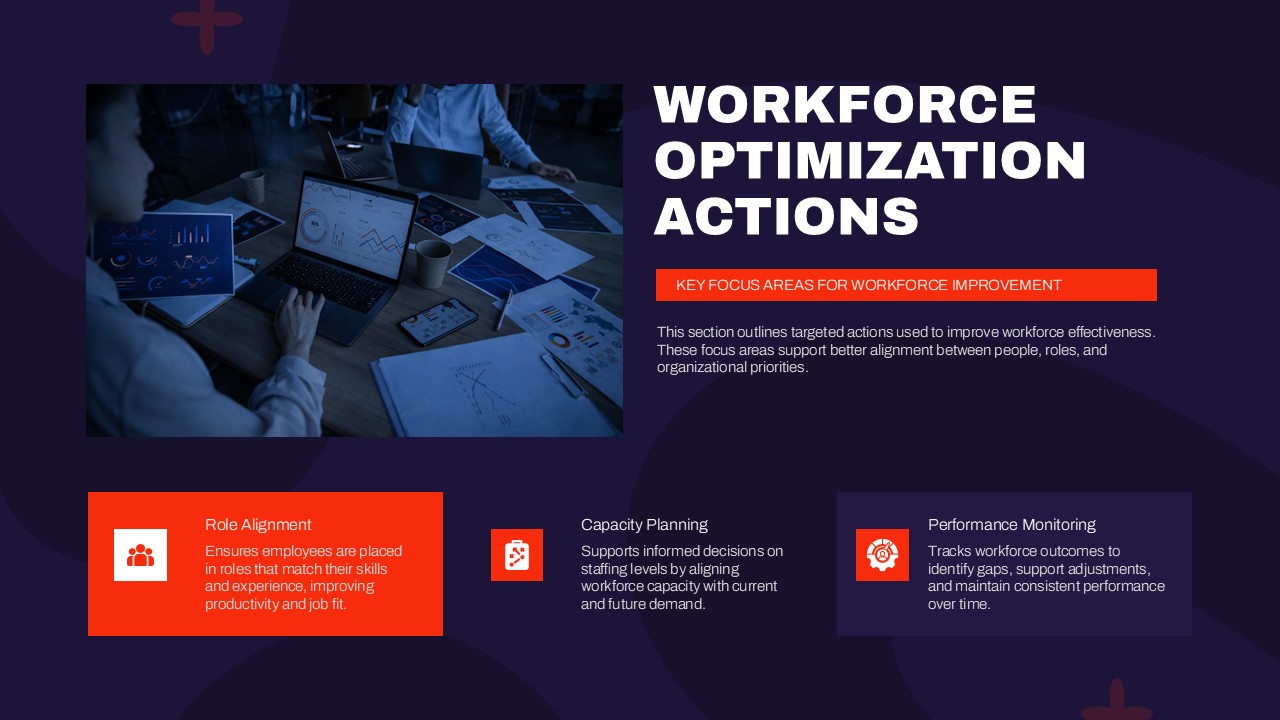 WORKFORCE OPTIMIZATION ACTIONS

KEY FOCUS AREAS FOR WORKFORCE IMPROVEMENT

This section outlines targeted actions used to improve workforce effectiveness. These focus areas support better alignment between people, roles, and organizational priorities.

Role Alignment

Ensures employees are placed in roles that match their skills and experience, improving productivity and job fit.

Capacity Planning

Supports informed decisions on staffing levels by aligning workforce capacity with current and future demand.

Performance Monitoring

Tracks workforce outcomes to identify gaps, support adjustments, and maintain consistent performance over time.